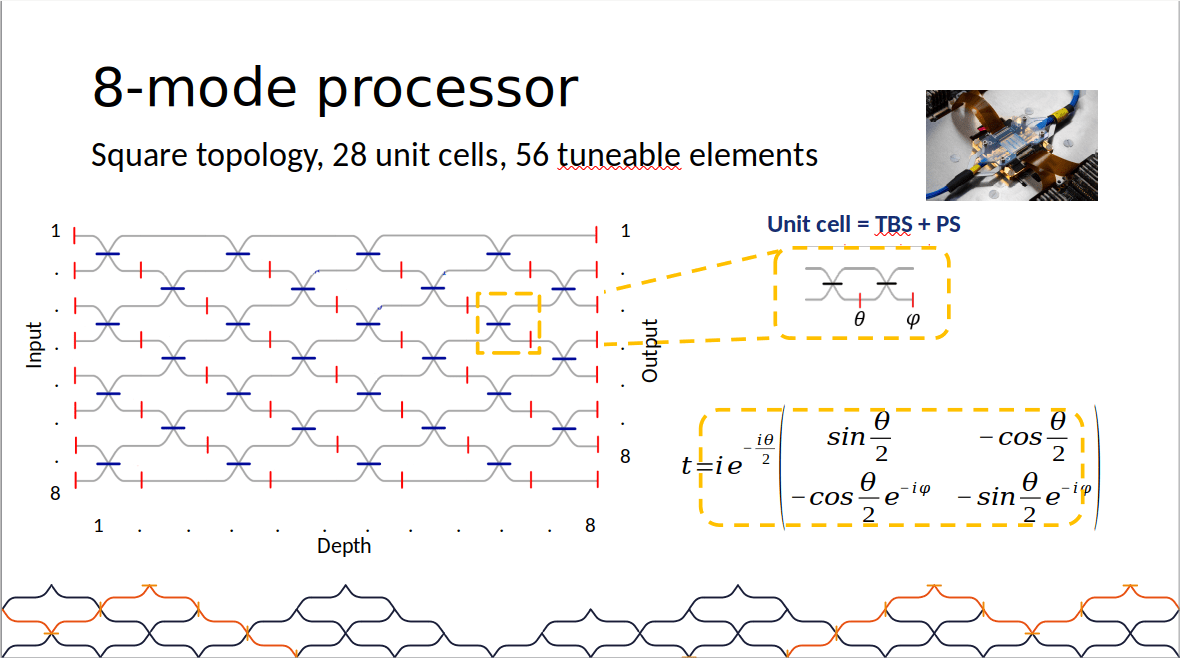 8-mode processor

Square topology, 28 unit cells, 56 tuneable elements

Unit cell = TBS + PS

$\theta$ $\varphi$

1
.
.
.
.
.
.
8

Input

1
.
.
.
.
.
.
8

Output

1 . . . . . . 8

Depth

$t = i e^{-\frac{i\theta}{2}} \begin{pmatrix} \sin\frac{\theta}{2} & -\cos\frac{\theta}{2} \\ -\cos\frac{\theta}{2} e^{-i\varphi} & -\sin\frac{\theta}{2} e^{-i\varphi} \end{pmatrix}$